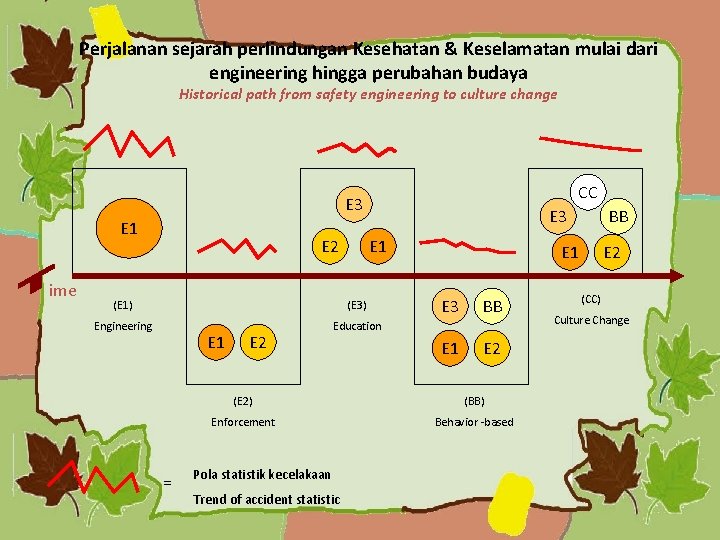 Perjalanan sejarah perlindungan Kesehatan & Keselamatan mulai dari engineering hingga perubahan budaya

Historical path from safety engineering to culture change

E1

ime

(E1)
Engineering

E1 E2

(E2)
Enforcement

E3
E2 E1

(E3)
Education

E3 BB
E1 E2

(BB)
Behavior -based

CC
E3 BB
E1 E2

(CC)
Culture Change

= Pola statistik kecelakaan
Trend of accident statistic